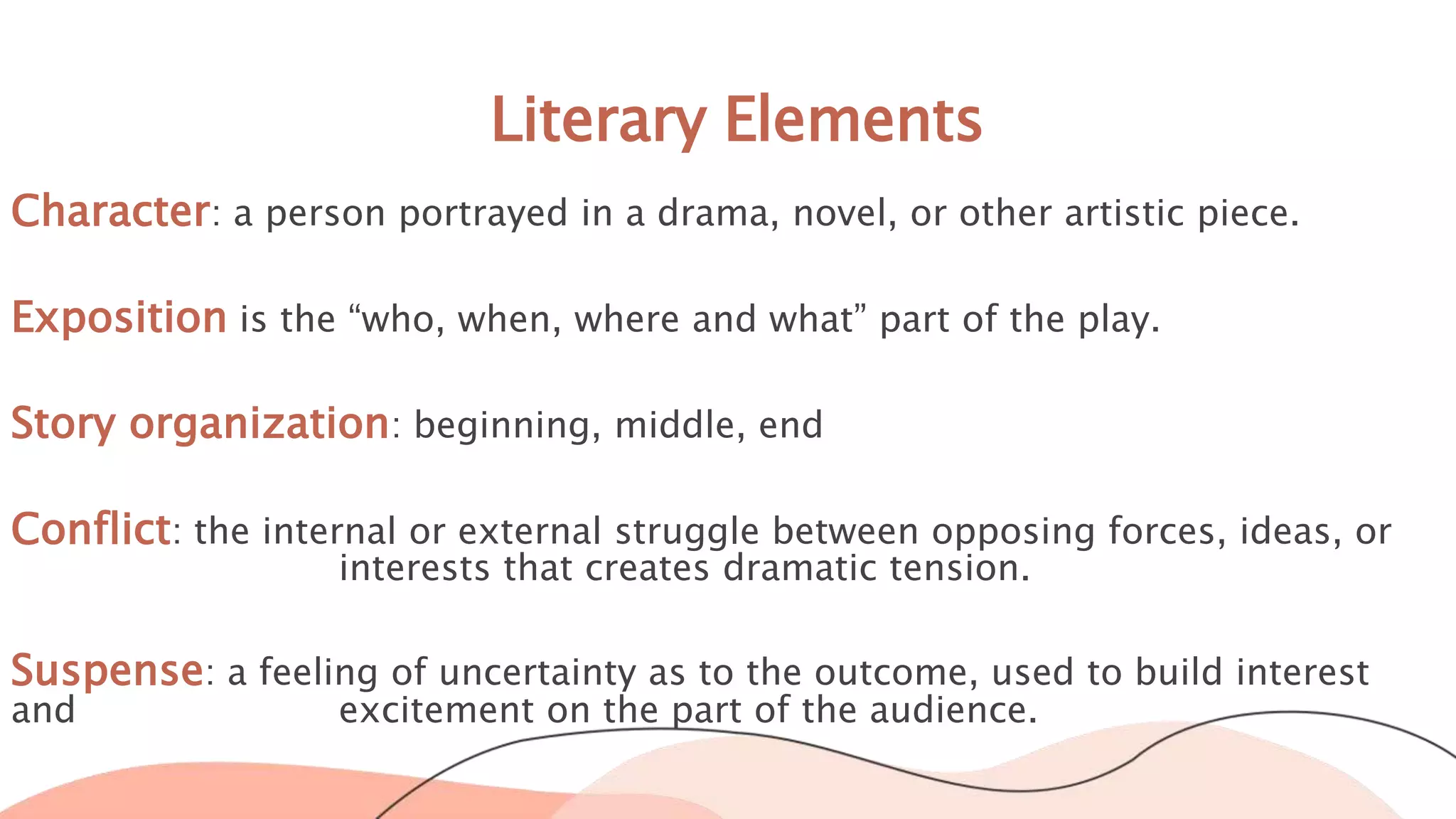 Literary Elements

Character: a person portrayed in a drama, novel, or other artistic piece.

Exposition is the “who, when, where and what” part of the play.

Story organization: beginning, middle, end

Conflict: the internal or external struggle between opposing forces, ideas, or interests that creates dramatic tension.

Suspense: a feeling of uncertainty as to the outcome, used to build interest and excitement on the part of the audience.